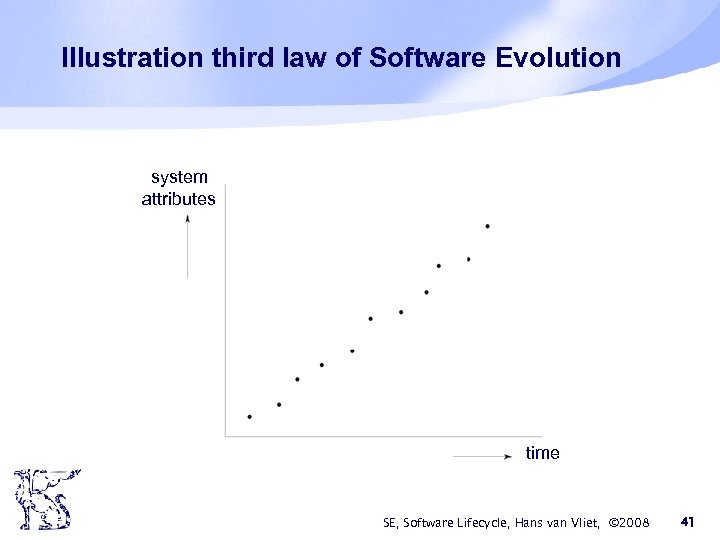 Illustration third law of Software Evolution

system attributes

time

SE, Software Lifecycle, Hans van Vliet, ©2008 41